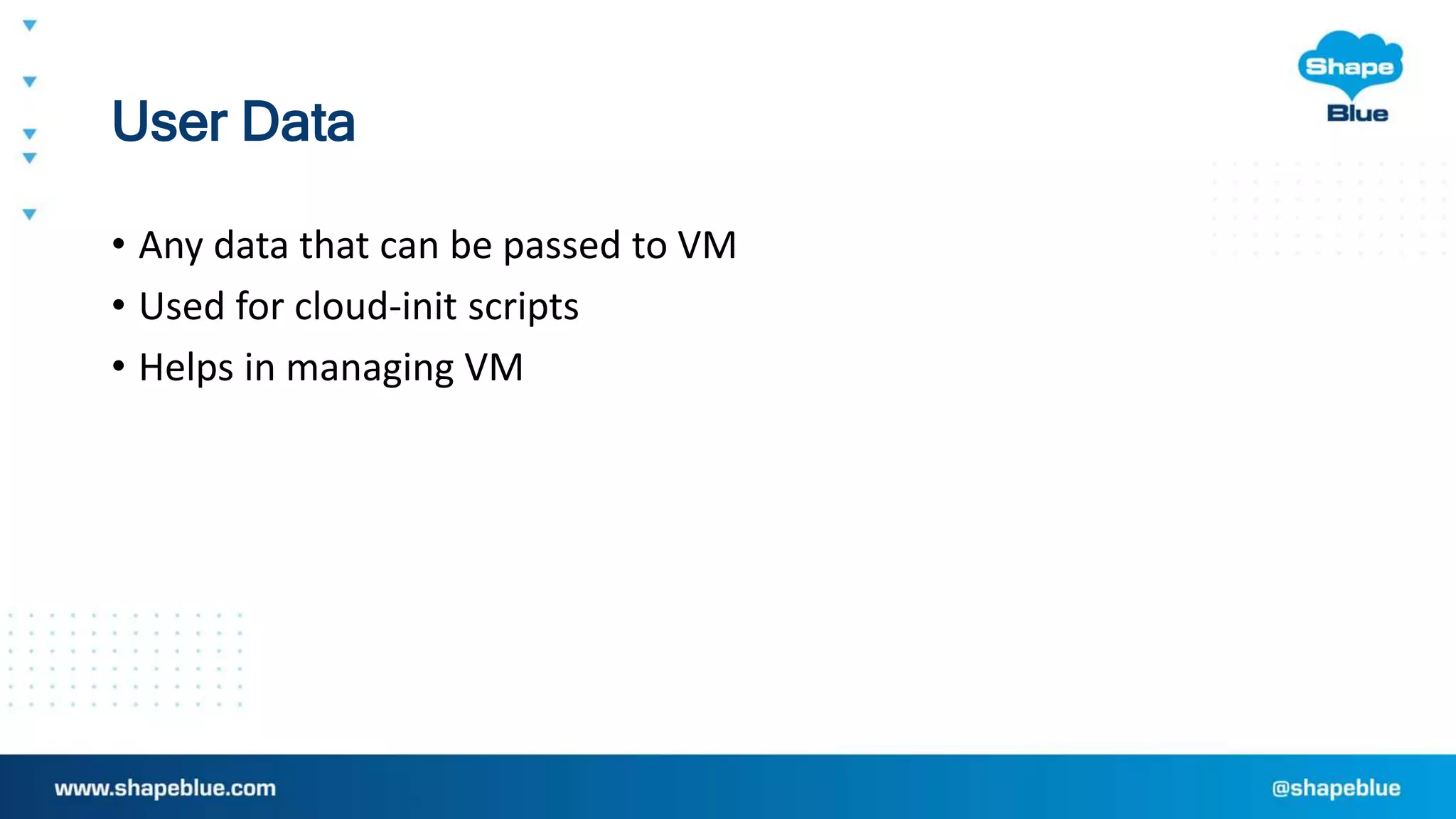 Shape Blue

User Data

• Any data that can be passed to VM
• Used for cloud-init scripts
• Helps in managing VM

www.shapeblue.com

@shapeblue